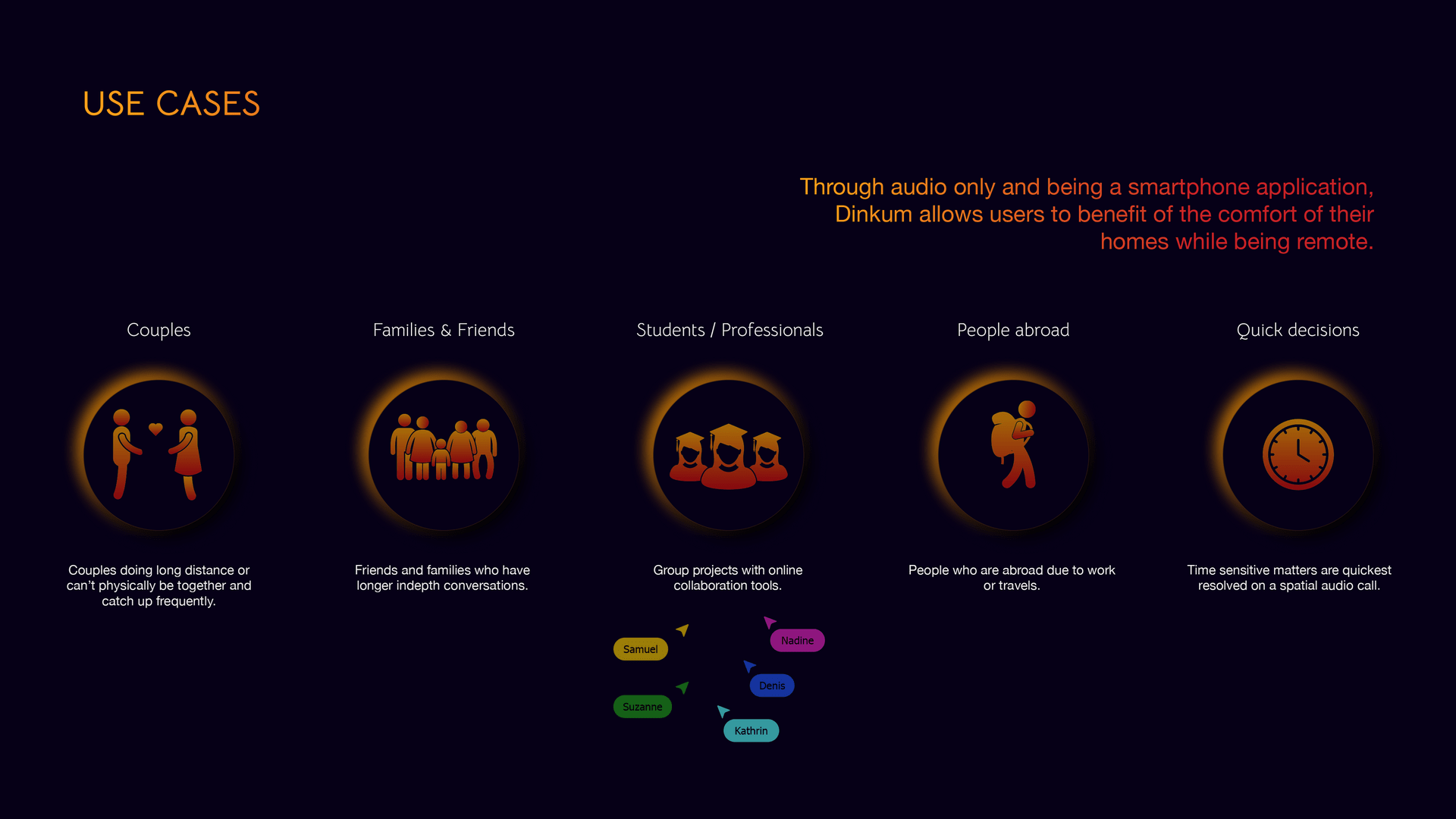 USE CASES

Through audio only and being a smartphone application, Dinkum allows users to benefit of the comfort of their homes while being remote.

Couples

Couples doing long distance or can't physically be together and catch up frequently.

Families & Friends

Friends and families who have longer indepth conversations.

Students / Professionals

Group projects with online collaboration tools.

Samuel

Nadine

Denis

Suzanne

Kathrin

People abroad

People who are abroad due to work or travels.

Quick decisions

Time sensitive matters are quickest resolved on a spatial audio call.